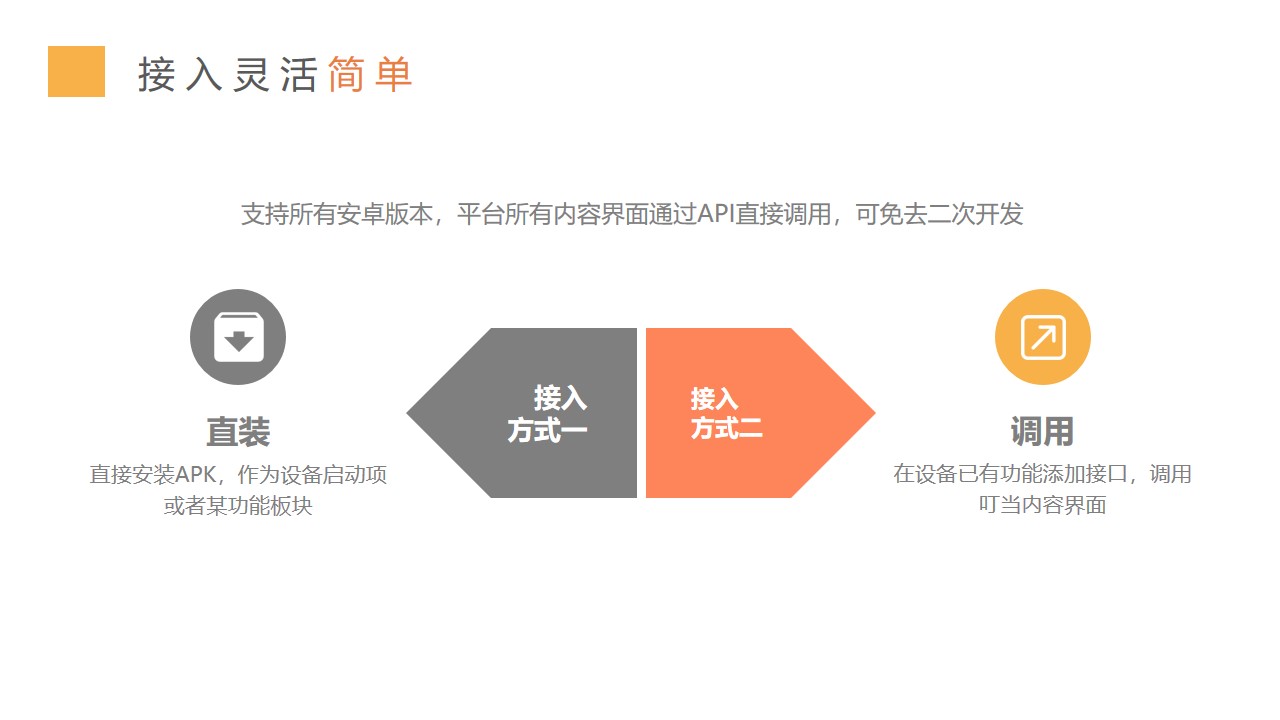 接入灵活简单

支持所有安卓版本，平台所有内容界面通过API直接调用，可免去二次开发

直装

直接安装APK，作为设备启动项或者某功能板块

接入方式一

接入方式二

调用

在设备已有功能添加接口，调用叮当内容界面